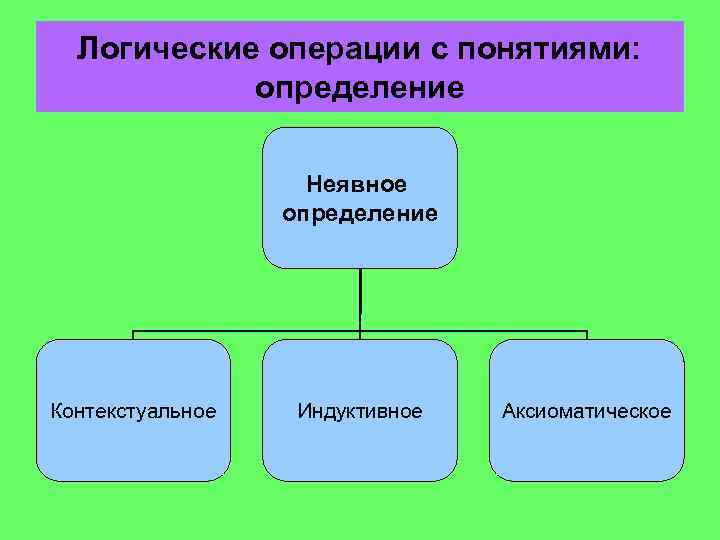 Логические операции с понятиями: определение

Неявное определение

Контекстуальное

Индуктивное

Аксиоматическое